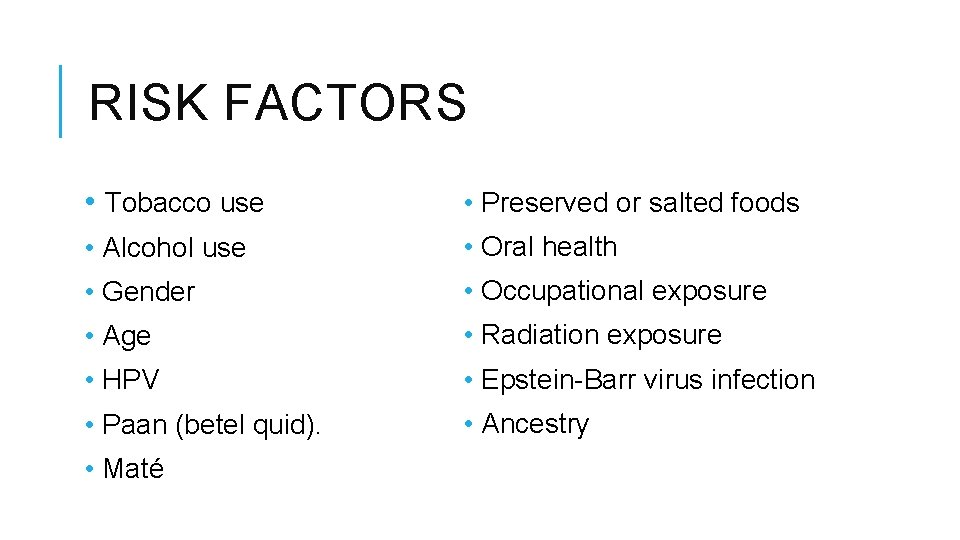 RISK FACTORS

• Tobacco use
• Alcohol use
• Gender
• Age
• HPV
• Paan (betel quid).
• Maté

• Preserved or salted foods
• Oral health
• Occupational exposure
• Radiation exposure
• Epstein-Barr virus infection
• Ancestry